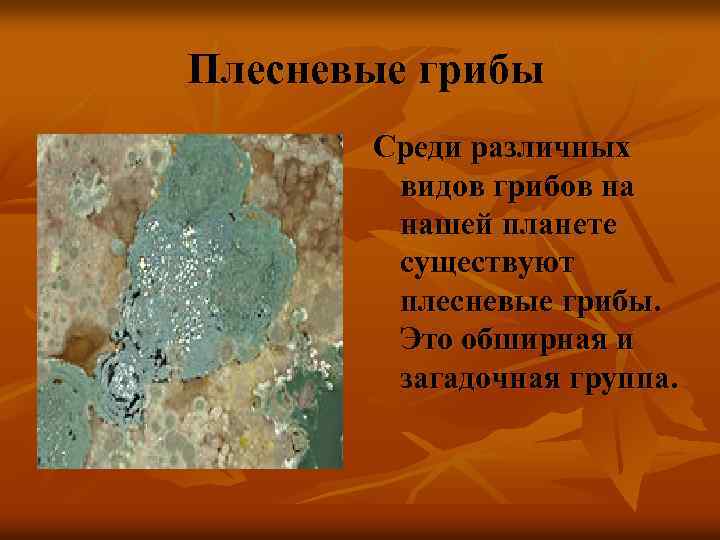 Плесневые грибы

Среди различных видов грибов на нашей планете существуют плесневые грибы. Это обширная и загадочная группа.